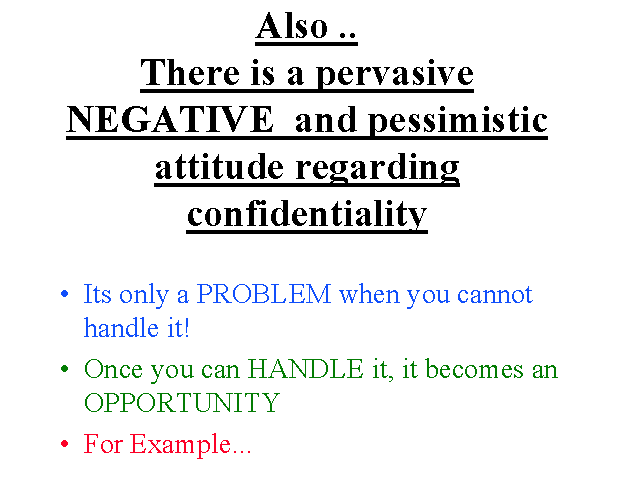 Also ..
There is a pervasive NEGATIVE and pessimistic attitude regarding confidentiality

• Its only a PROBLEM when you cannot handle it!
• Once you can HANDLE it, it becomes an OPPORTUNITY
• For Example...